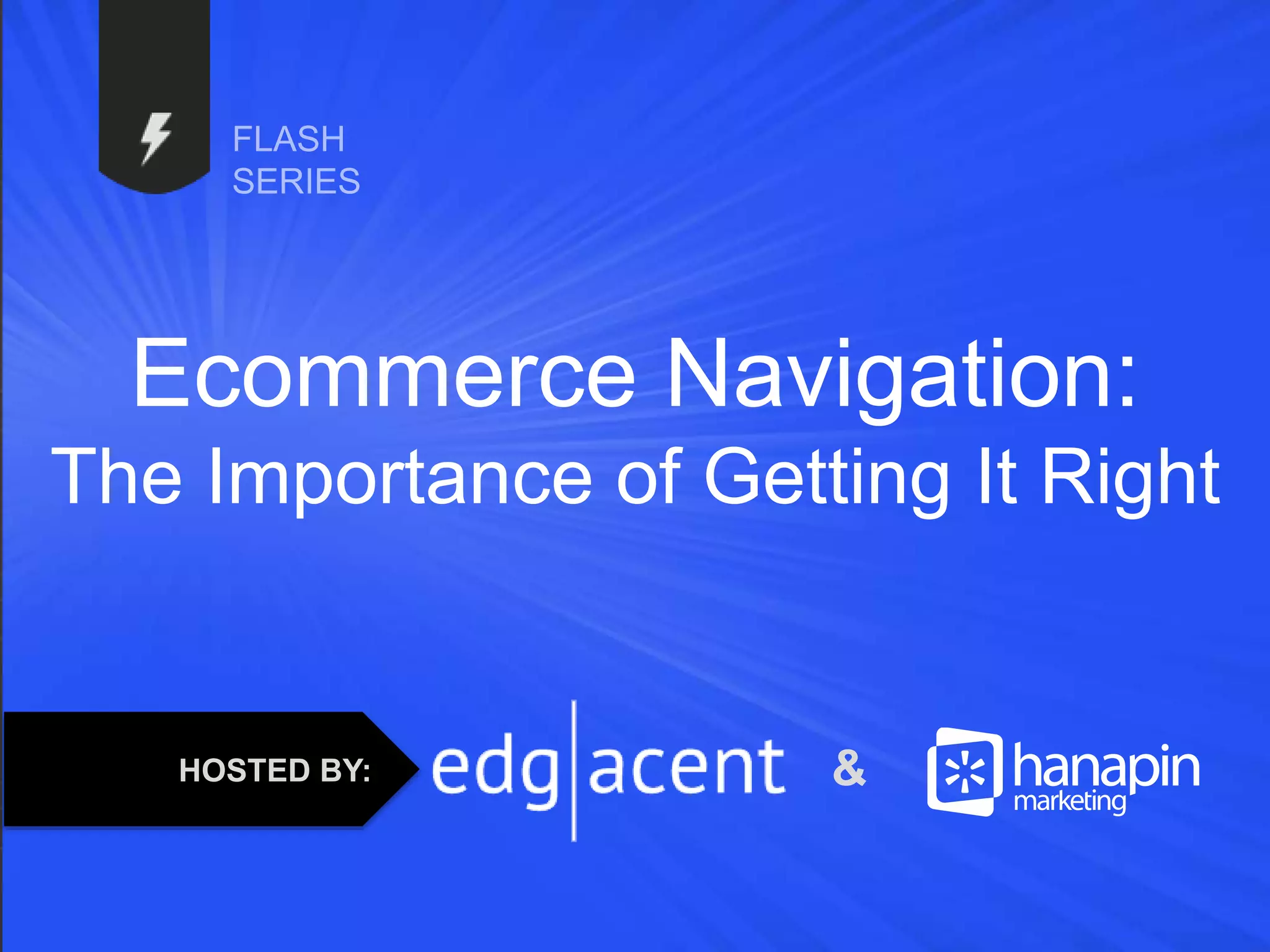 FLASH SERIES

Ecommerce Navigation:
The Importance of Getting It Right

HOSTED BY: edg|acent & hanapin marketing